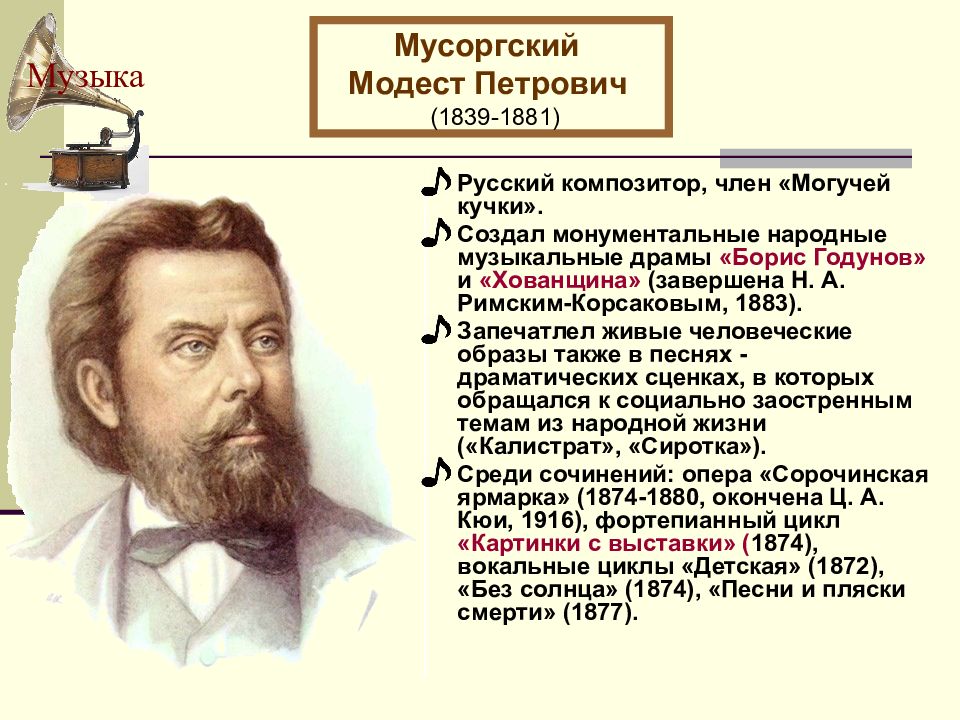 Музыка

Мусоргский
Модест Петрович
(1839-1881)

Русский композитор, член «Могучей кучки».

Создал монументальные народные музыкальные драмы «Борис Годунов» и «Хованщина» (завершена Н. А. Римским-Корсаковым, 1883).

Запечатлел живые человеческие образы также в песнях - драматических сценках, в которых обращался к социально заостренным темам из народной жизни («Калистрат», «Сиротка»).

Среди сочинений: опера «Сорочинская ярмарка» (1874-1880, окончена Ц. А. Кюи, 1916), фортепианный цикл «Картинки с выставки» (1874), вокальные циклы «Детская» (1872), «Без солнца» (1874), «Песни и пляски смерти» (1877).